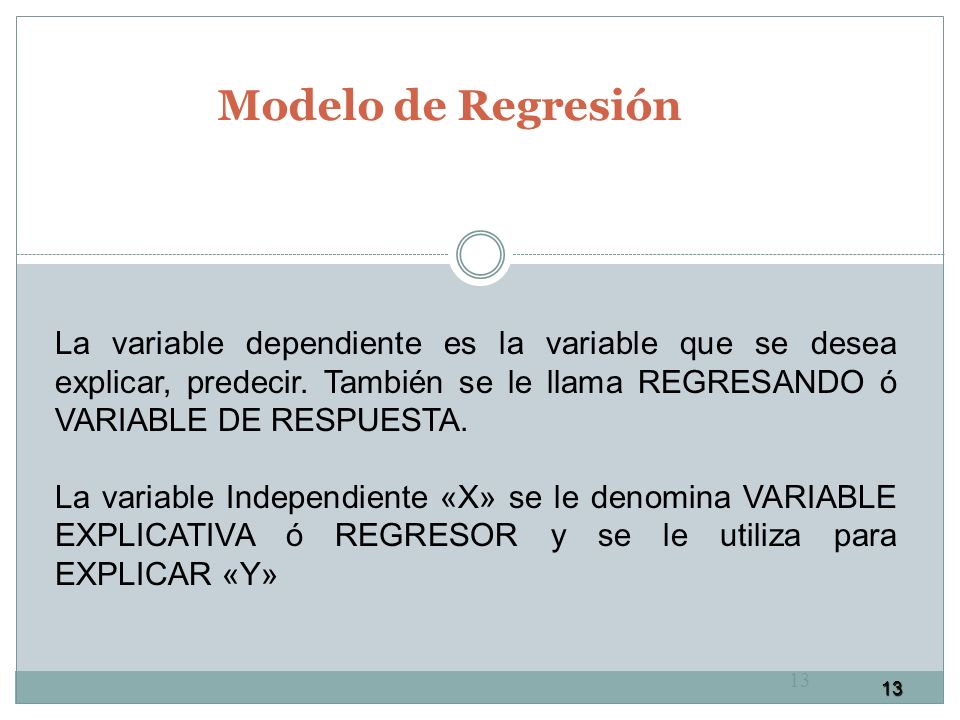 Modelo de Regresión

La variable dependiente es la variable que se desea explicar, predecir. También se le llama REGRESANDO ó VARIABLE DE RESPUESTA.

La variable Independiente «X» se le denomina VARIABLE EXPLICATIVA ó REGRESOR y se le utiliza para EXPLICAR «Y»

13

13